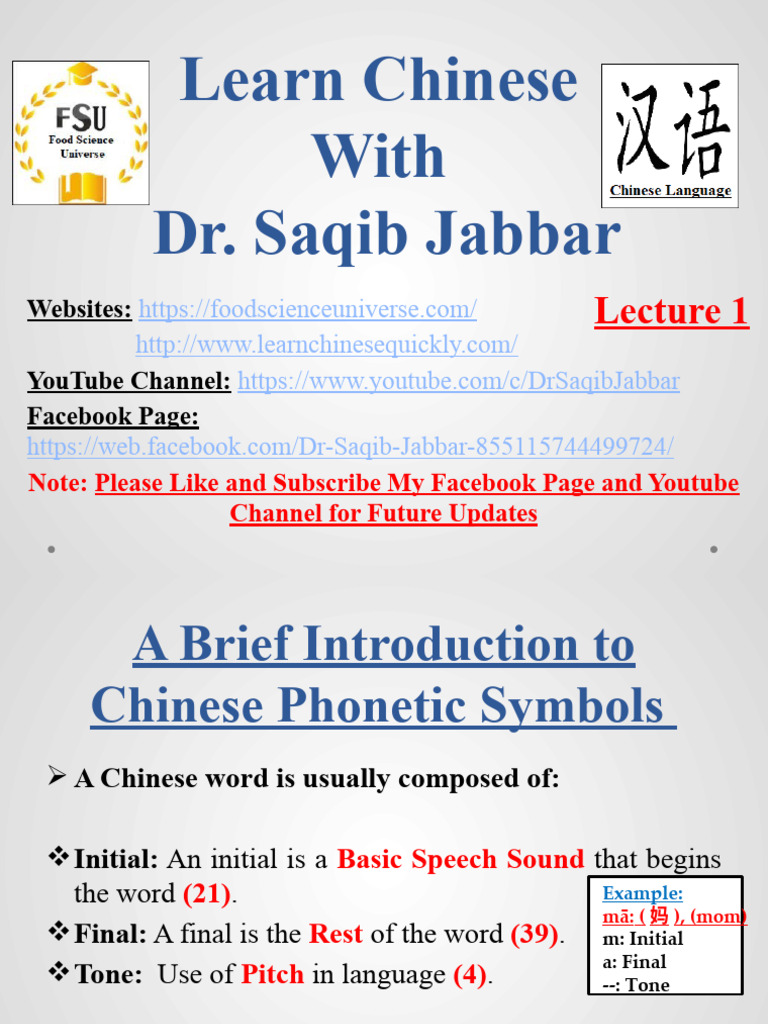 FSU
Food Science Universe

Learn Chinese With Dr. Saqib Jabbar

汉语
Chinese Language

Websites: https://foodscienceuniverse.com/
http://www.learnchinesequickly.com/

Lecture 1

YouTube Channel: https://www.youtube.com/c/DrSaqibJabbar
Facebook Page: https://web.facebook.com/Dr-Saqib-Jabbar-855115744499724/
Note: Please Like and Subscribe My Facebook Page and Youtube Channel for Future Updates

A Brief Introduction to Chinese Phonetic Symbols

➢ A Chinese word is usually composed of:

❖ Initial: An initial is a Basic Speech Sound that begins the word (21).
❖ Final: A final is the Rest of the word (39).
❖ Tone: Use of Pitch in language (4).

Example:
mā: ( 妈 ), (mom)
m: Initial
a: Final
--: Tone